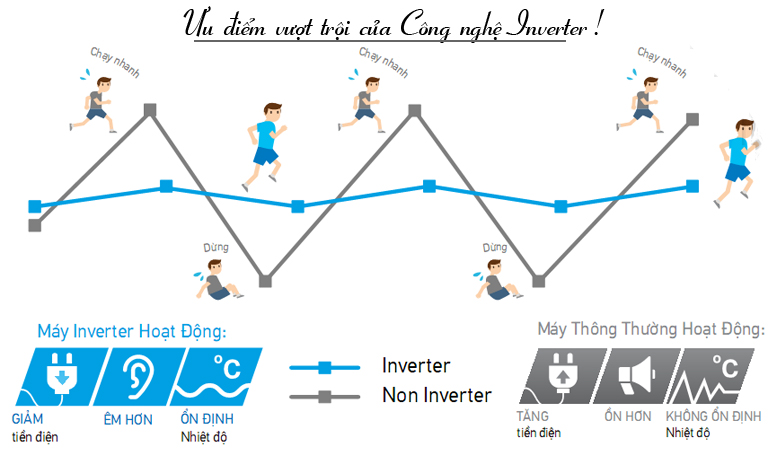 Ưu điểm vượt trội của Công nghệ Inverter !

Chạy nhanh

Chạy nhanh

Chạy nhanh

Dừng

Dừng

Máy Inverter Hoạt Động:

°C

GIẢM tiền điện

ÊM HƠN

ỔN ĐỊNH Nhiệt độ

Inverter

Non Inverter

Máy Thông Thường Hoạt Động:

°C

TĂNG tiền điện

ỒN HƠN

KHÔNG ỔN ĐỊNH Nhiệt độ